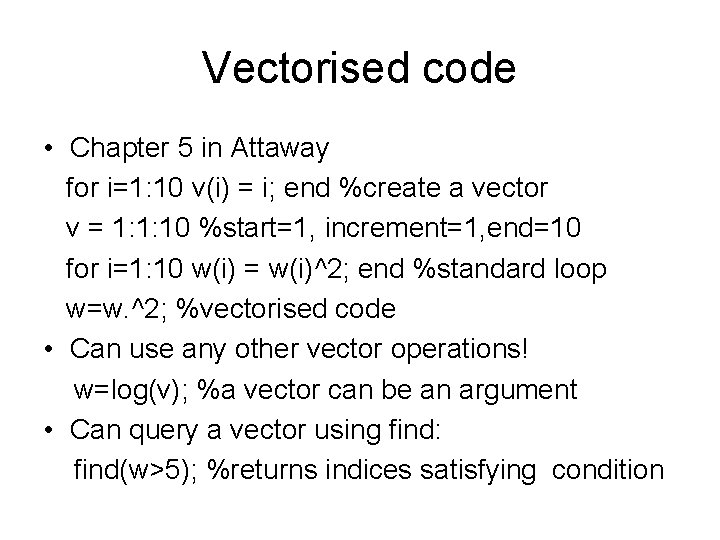 Vectorised code

• Chapter 5 in Attaway
for i=1:10 v(i) = i; end %create a vector
v = 1:1:10 %start=1, increment=1,end=10
for i=1:10 w(i) = w(i)^2; end %standard loop
w=w.^2; %vectorised code

• Can use any other vector operations!
w=log(v); %a vector can be an argument

• Can query a vector using find:
find(w>5); %returns indices satisfying condition